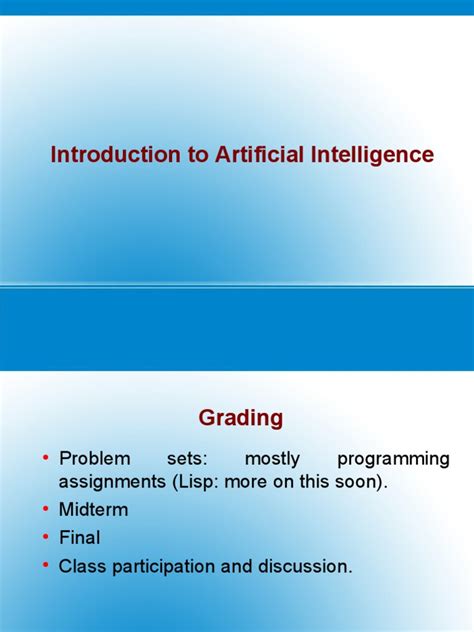 Introduction to Artificial Intelligence

Grading

• Problem sets: mostly programming assignments (Lisp: more on this soon).
• Midterm
• Final
• Class participation and discussion.